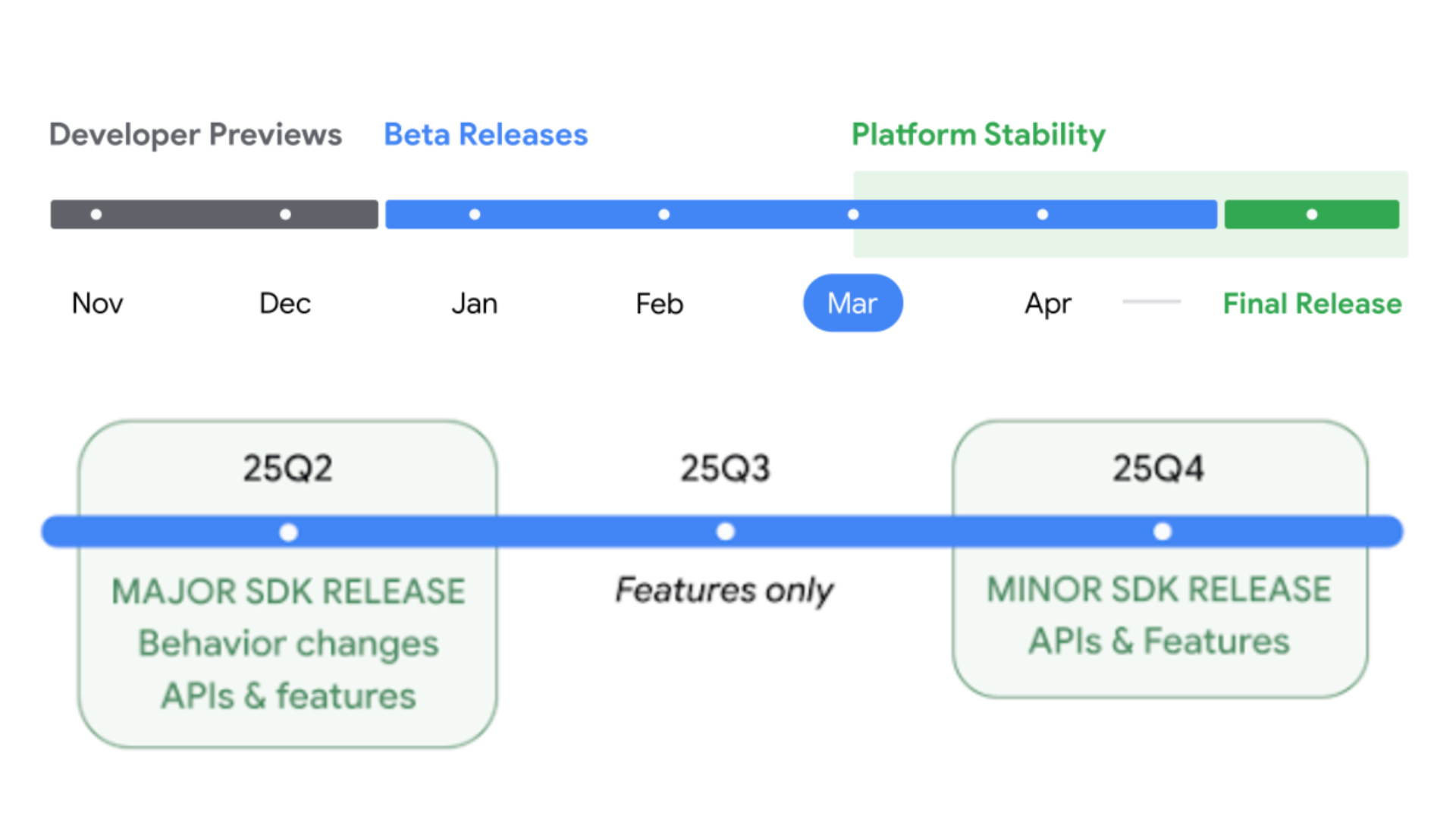 Developer Previews Beta Releases Platform Stability

Nov Dec Jan Feb Mar Apr Final Release

25Q2
MAJOR SDK RELEASE
Behavior changes
APIs & features

25Q3
Features only

25Q4
MINOR SDK RELEASE
APIs & Features